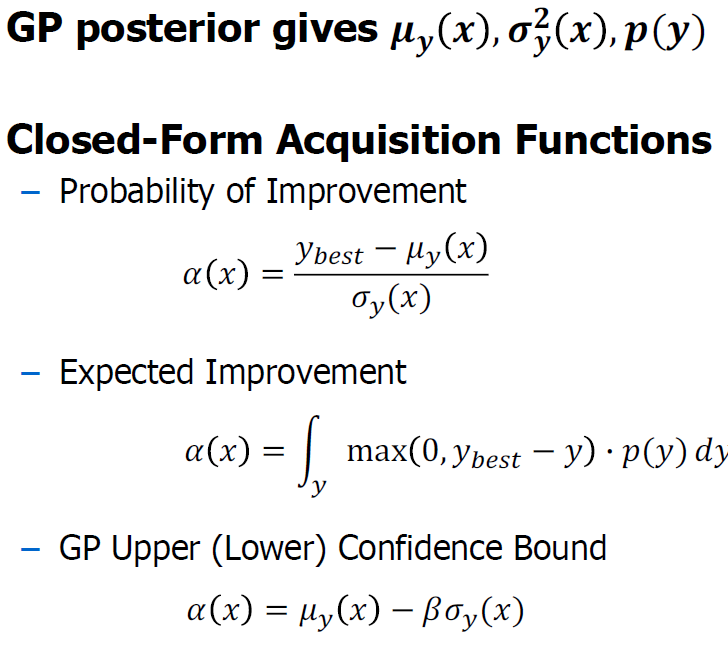 GP posterior gives $\mu_y(x), \sigma_y^2(x), p(y)$

Closed-Form Acquisition Functions

– Probability of Improvement

$\alpha(x) = \frac{y_{best} - \mu_y(x)}{\sigma_y(x)}$

– Expected Improvement

$\alpha(x) = \int_y \max(0, y_{best} - y) \cdot p(y)\, dy$

– GP Upper (Lower) Confidence Bound

$\alpha(x) = \mu_y(x) - \beta\sigma_y(x)$